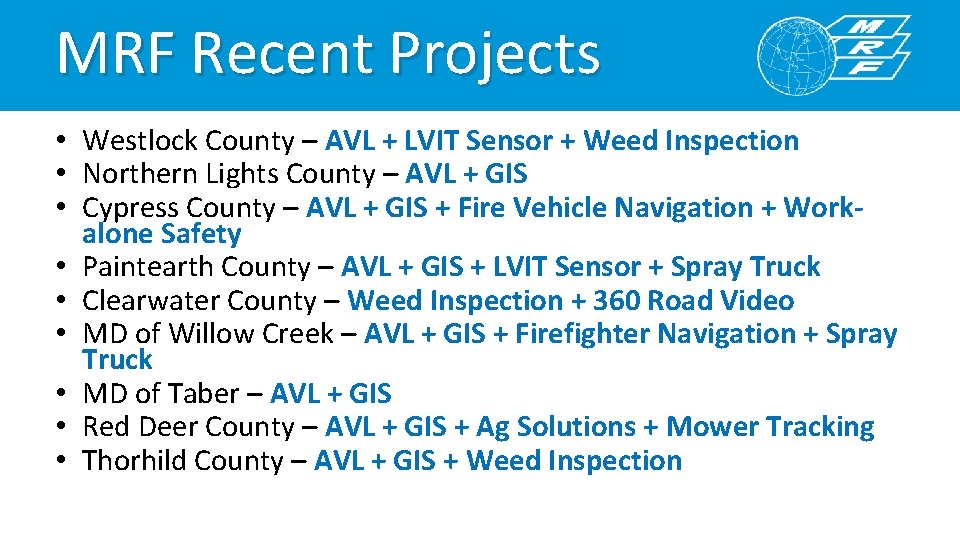 MRF Recent Projects

MRF

• Westlock County – AVL + LVIT Sensor + Weed Inspection
• Northern Lights County – AVL + GIS
• Cypress County – AVL + GIS + Fire Vehicle Navigation + Work-alone Safety
• Paintearth County – AVL + GIS + LVIT Sensor + Spray Truck
• Clearwater County – Weed Inspection + 360 Road Video
• MD of Willow Creek – AVL + GIS + Firefighter Navigation + Spray Truck
• MD of Taber – AVL + GIS
• Red Deer County – AVL + GIS + Ag Solutions + Mower Tracking
• Thorhild County – AVL + GIS + Weed Inspection